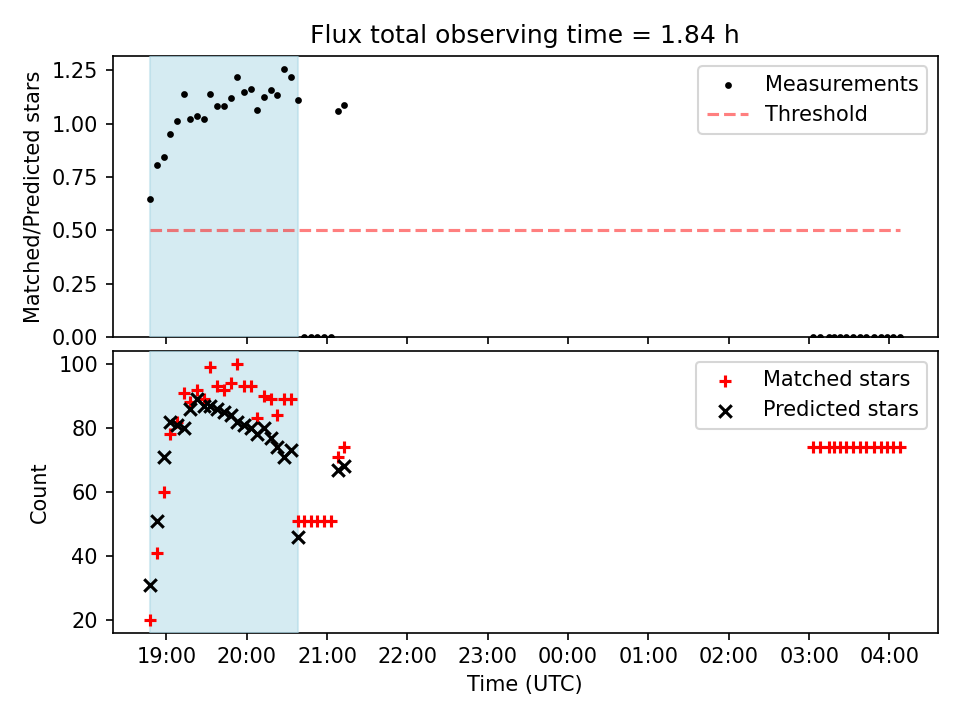 Flux total observing time = 1.84 h

Matched/Predicted stars

1.25
1.00
0.75
0.50
0.25
0.00

Measurements
Threshold

Count

100
80
60
40
20

Matched stars
Predicted stars

19:00
20:00
21:00
22:00
23:00
00:00
01:00
02:00
03:00
04:00

Time (UTC)